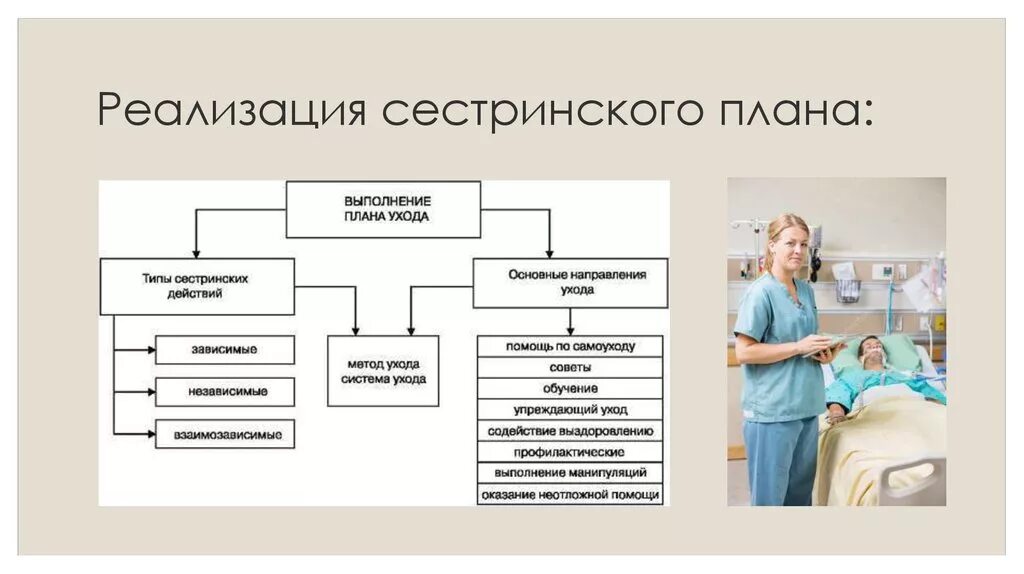 Реализация сестринского плана:

ВЫПОЛНЕНИЕ ПЛАНА УХОДА

Типы сестринских действий

зависимые

независимые

взаимозависимые

метод ухода система ухода

Основные направления ухода

помощь по самоуходу

советы

обучение

упреждающий уход

содействие выздоровлению

профилактические

выполнение манипуляций

оказание неотложной помощи